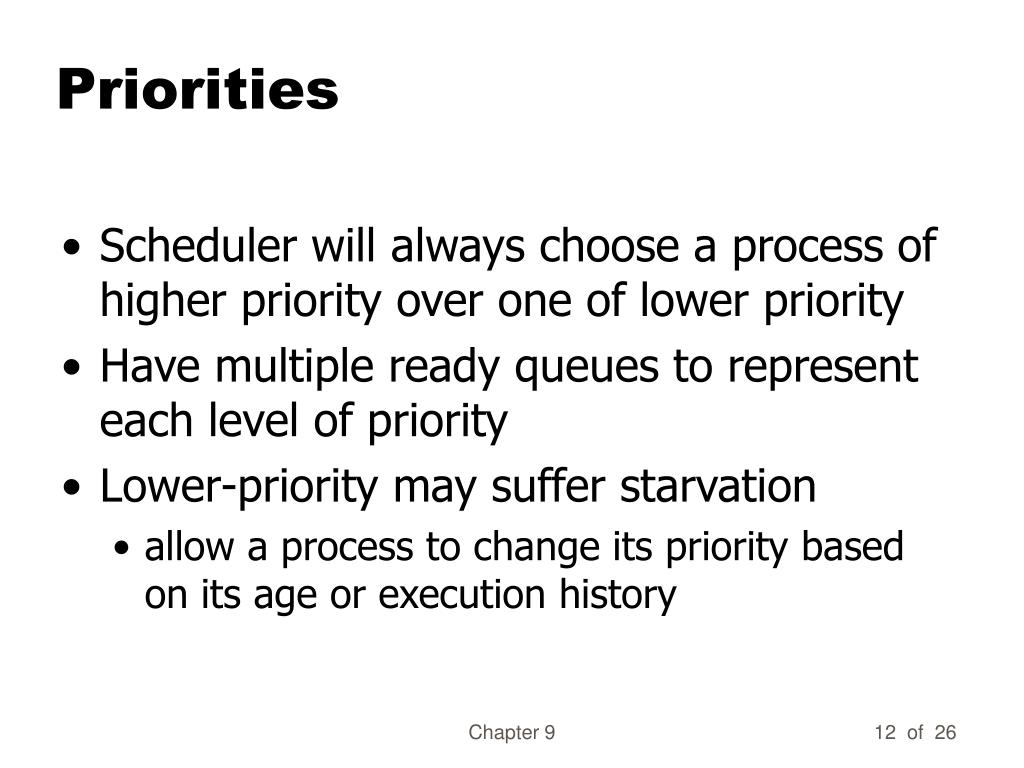 Priorities

• Scheduler will always choose a process of higher priority over one of lower priority
• Have multiple ready queues to represent each level of priority
• Lower-priority may suffer starvation
  • allow a process to change its priority based on its age or execution history

Chapter 9

12 of 26